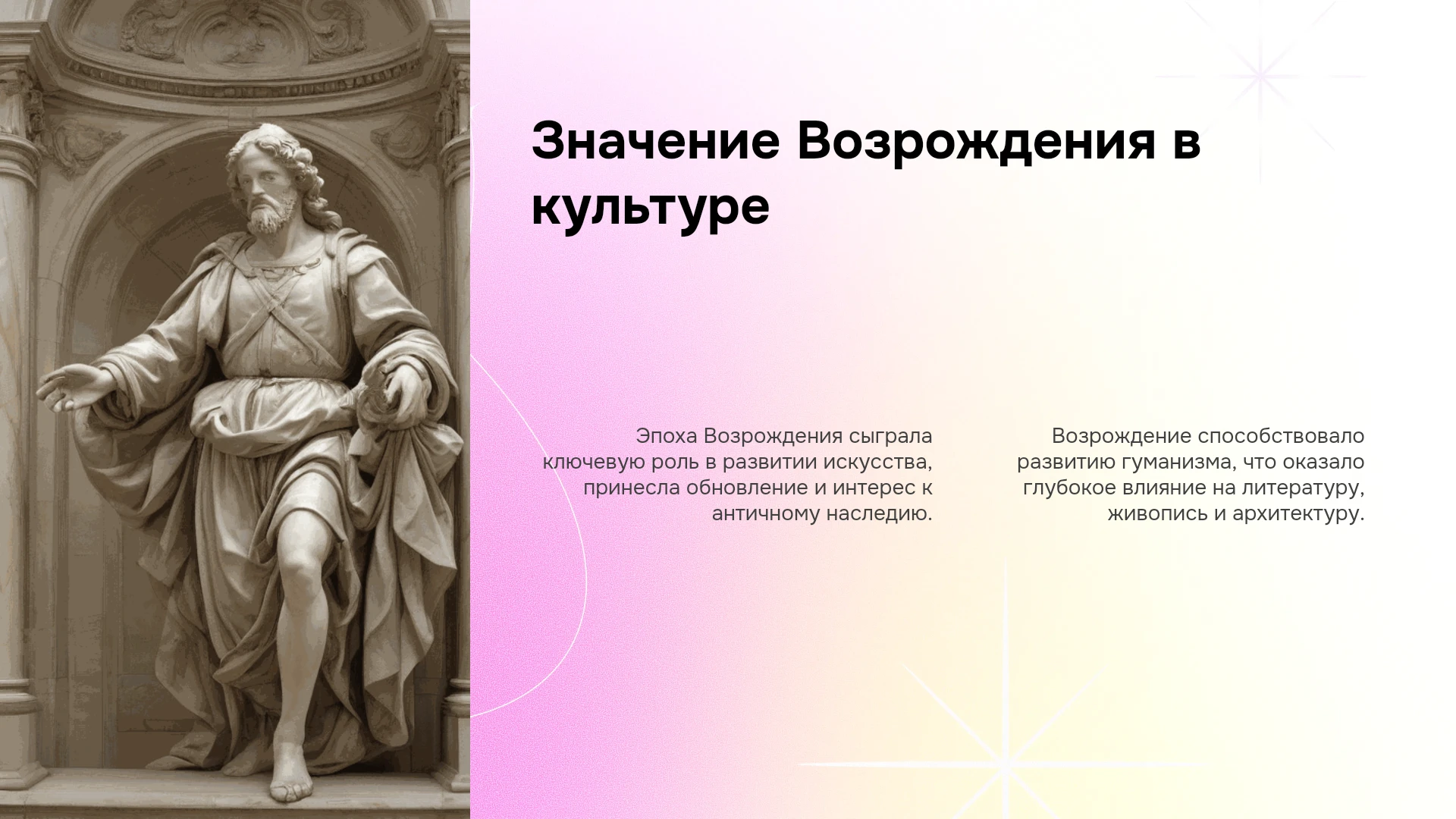 Значение Возрождения в культуре

Эпоха Возрождения сыграла ключевую роль в развитии искусства, принесла обновление и интерес к античному наследию.

Возрождение способствовало развитию гуманизма, что оказало глубокое влияние на литературу, живопись и архитектуру.